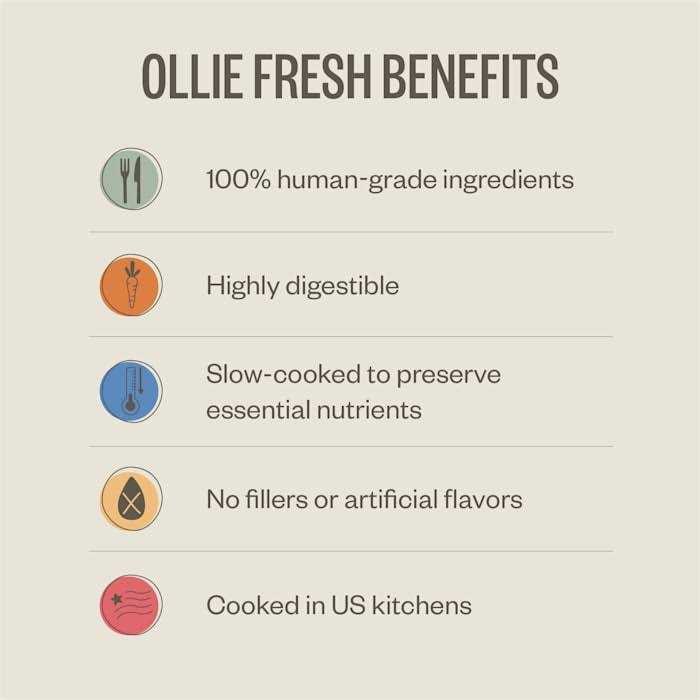 OLLIE FRESH BENEFITS

100% human-grade ingredients

Highly digestible

Slow-cooked to preserve essential nutrients

No fillers or artificial flavors

Cooked in US kitchens